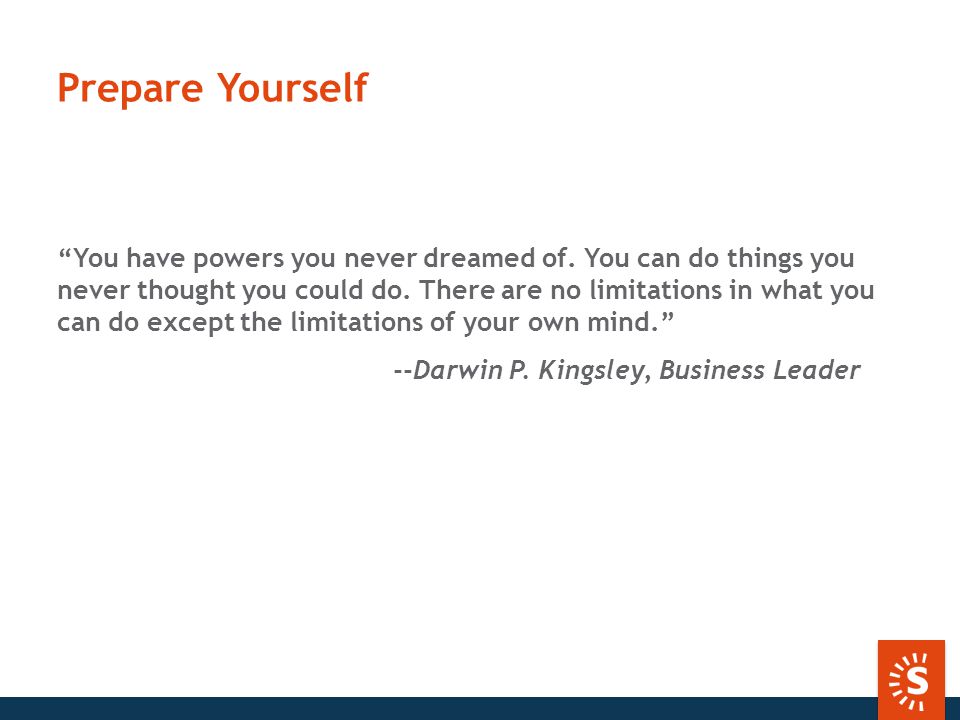 Prepare Yourself

“You have powers you never dreamed of. You can do things you never thought you could do. There are no limitations in what you can do except the limitations of your own mind.”

--Darwin P. Kingsley, Business Leader

S